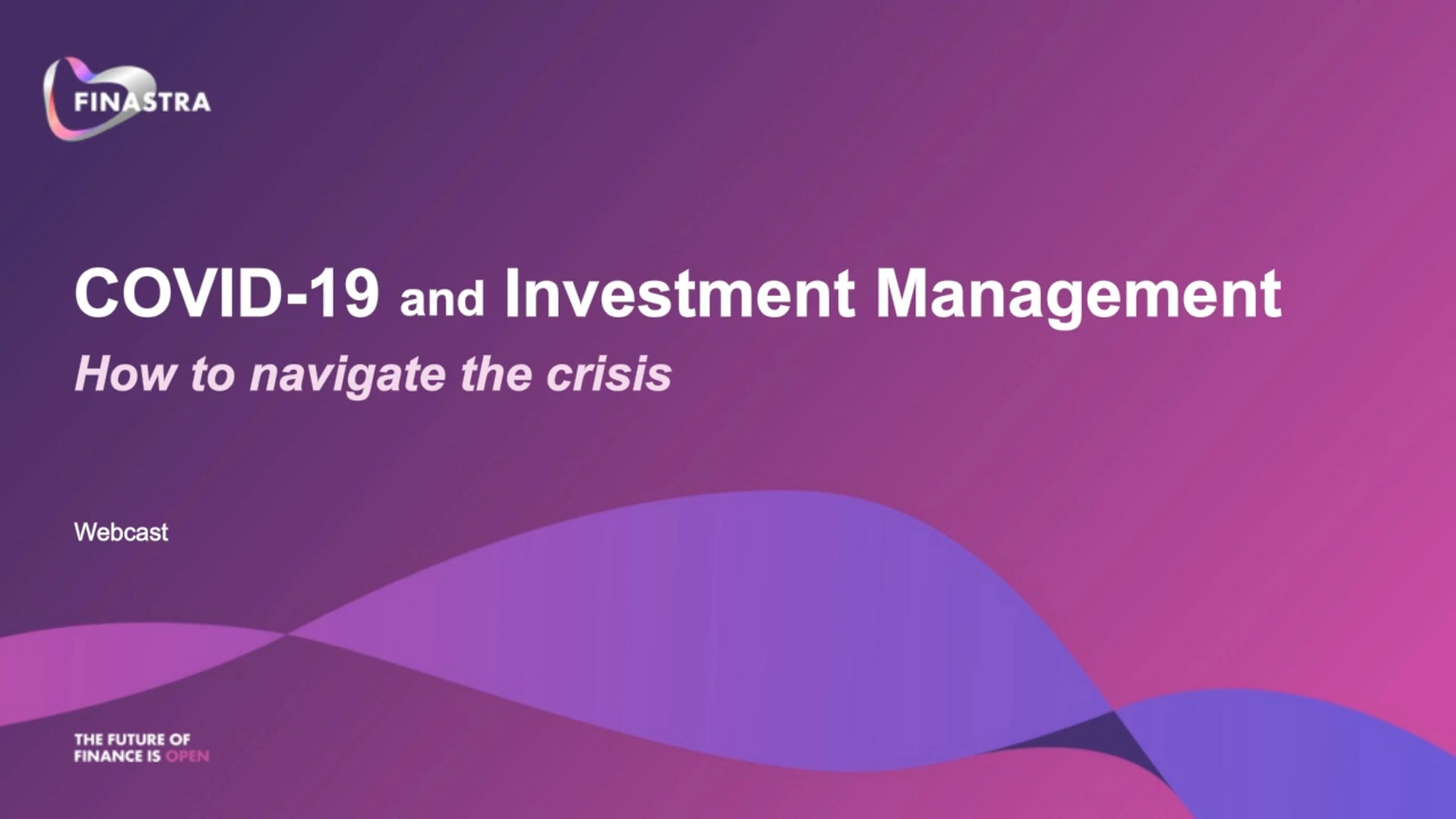 FINASTRA

COVID-19 and Investment Management

How to navigate the crisis

Webcast

THE FUTURE OF FINANCE IS OPEN